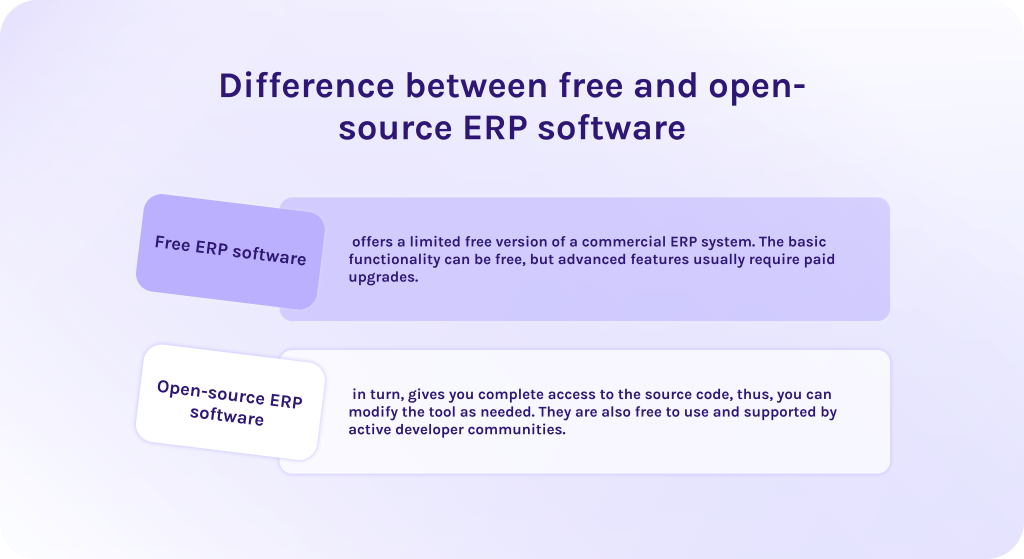 Difference between free and open-source ERP software

Free ERP software

offers a limited free version of a commercial ERP system. The basic functionality can be free, but advanced features usually require paid upgrades.

Open-source ERP software

in turn, gives you complete access to the source code, thus, you can modify the tool as needed. They are also free to use and supported by active developer communities.